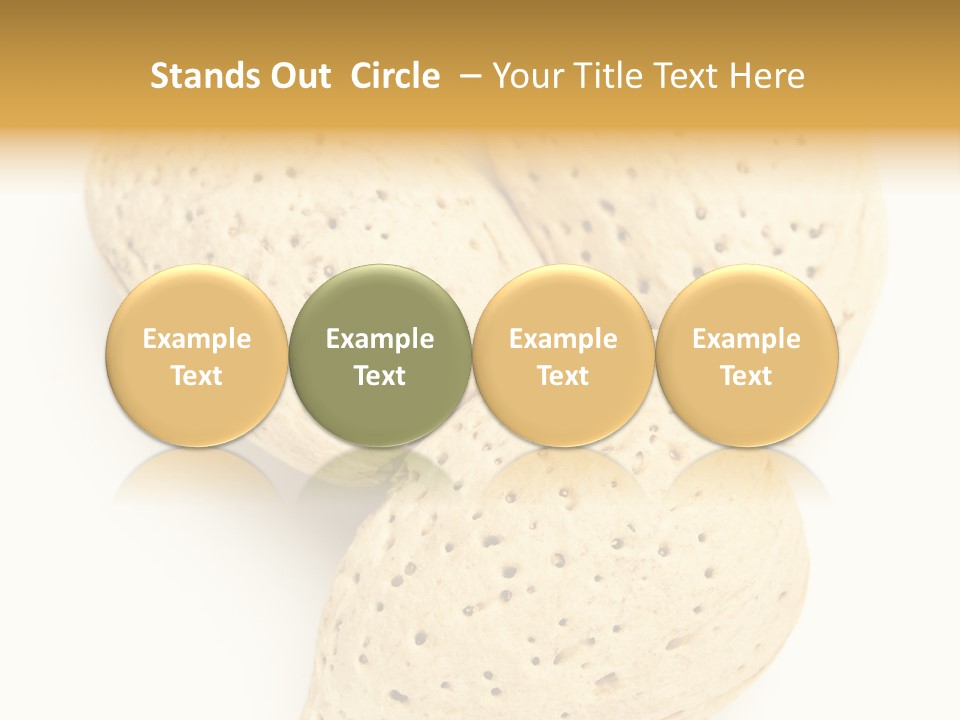 Stands Out Circle – Your Title Text Here

Example Text

Example Text

Example Text

Example Text